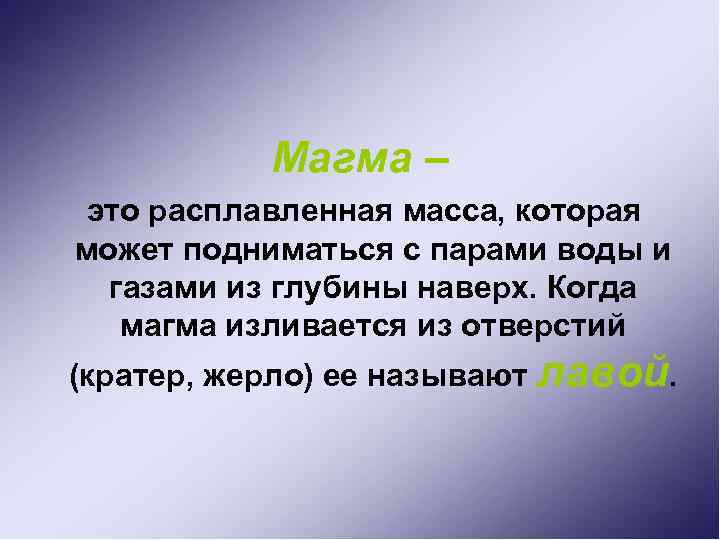 Магма –

это расплавленная масса, которая может подниматься с парами воды и газами из глубины наверх. Когда магма изливается из отверстий (кратер, жерло) ее называют лавой.